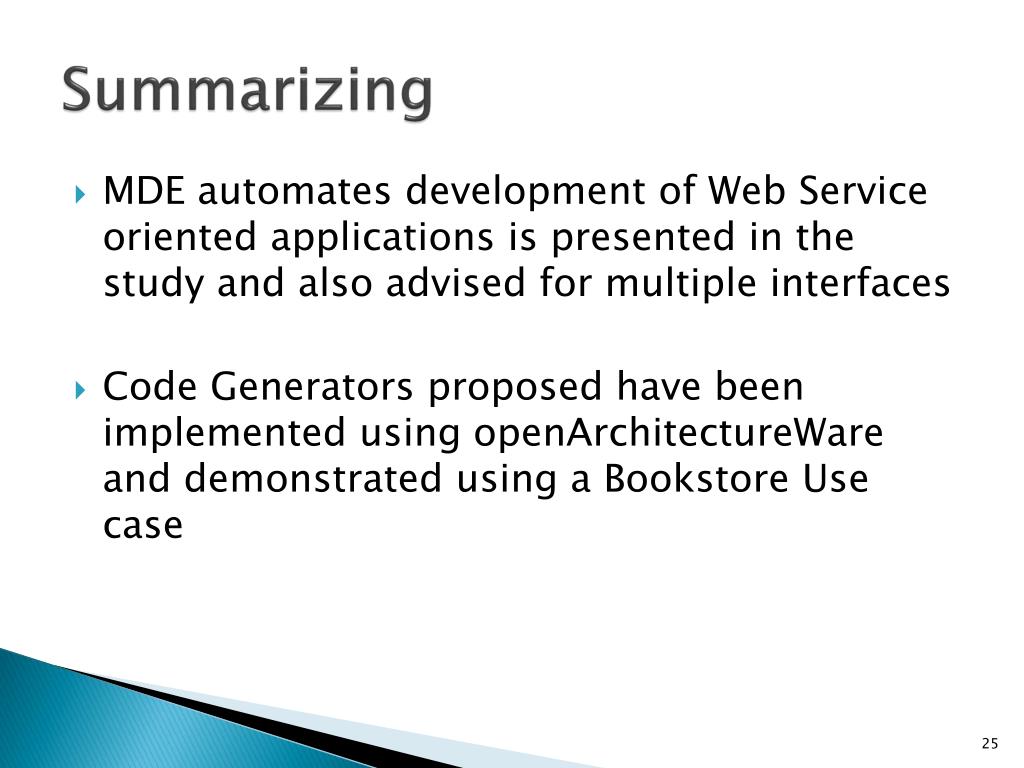 Summarizing

MDE automates development of Web Service oriented applications is presented in the study and also advised for multiple interfaces

Code Generators proposed have been implemented using openArchitectureWare and demonstrated using a Bookstore Use case

25